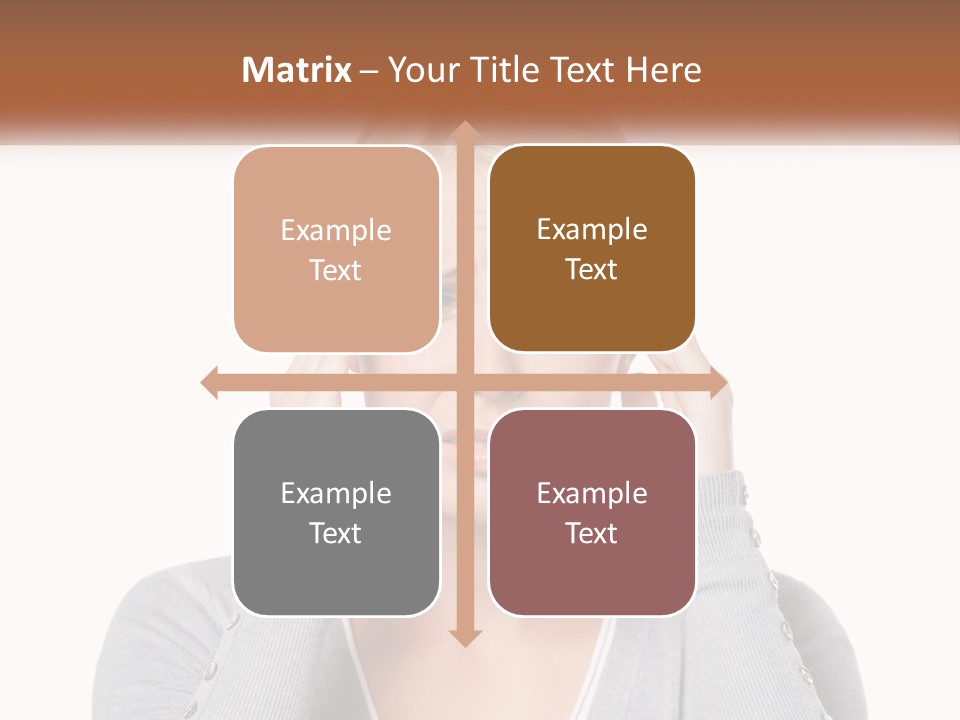 Matrix – Your Title Text Here

Example Text

Example Text

Example Text

Example Text